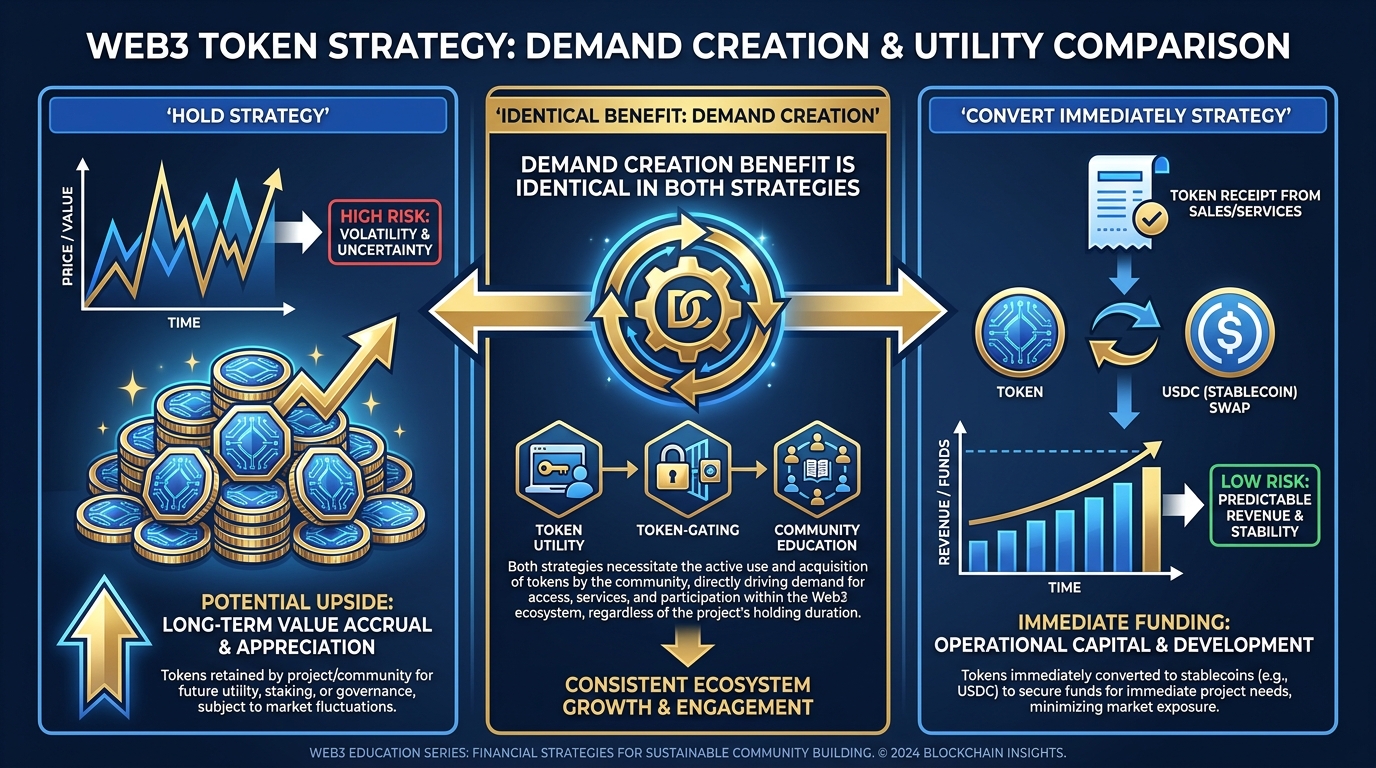 WEB3 TOKEN STRATEGY: DEMAND CREATION & UTILITY COMPARISON

'HOLD STRATEGY'

PRICE / VALUE

TIME

HIGH RISK: VOLATILITY & UNCERTAINTY

POTENTIAL UPSIDE: LONG-TERM VALUE ACCRUAL & APPRECIATION

Tokens retained by project/community for future utility, staking, or governance, subject to market fluctuations.

'IDENTICAL BENEFIT: DEMAND CREATION'

DEMAND CREATION BENEFIT IS IDENTICAL IN BOTH STRATEGIES

DC

TOKEN UTILITY

TOKEN-GATING

COMMUNITY EDUCATION

Both strategies necessitate the active use and acquisition of tokens by the community, directly driving demand for access, services, and participation within the Web3 ecosystem, regardless of the project's holding duration.

CONSISTENT ECOSYSTEM GROWTH & ENGAGEMENT

'CONVERT IMMEDIATELY STRATEGY'

TOKEN RECEIPT FROM SALES/SERVICES

TOKEN

USDC (STABLECOIN) SWAP

REVENUE / FUNDS

TIME

LOW RISK: PREDICTABLE REVENUE & STABILITY

IMMEDIATE FUNDING: OPERATIONAL CAPITAL & DEVELOPMENT

Tokens immediately converted to stablecoins (e.g., USDC) to secure funds for immediate project needs, minimizing market exposure.

WEB3 EDUCATION SERIES: FINANCIAL STRATEGIES FOR SUSTAINABLE COMMUNITY BUILDING. © 2024 BLOCKCHAIN INSIGHTS.